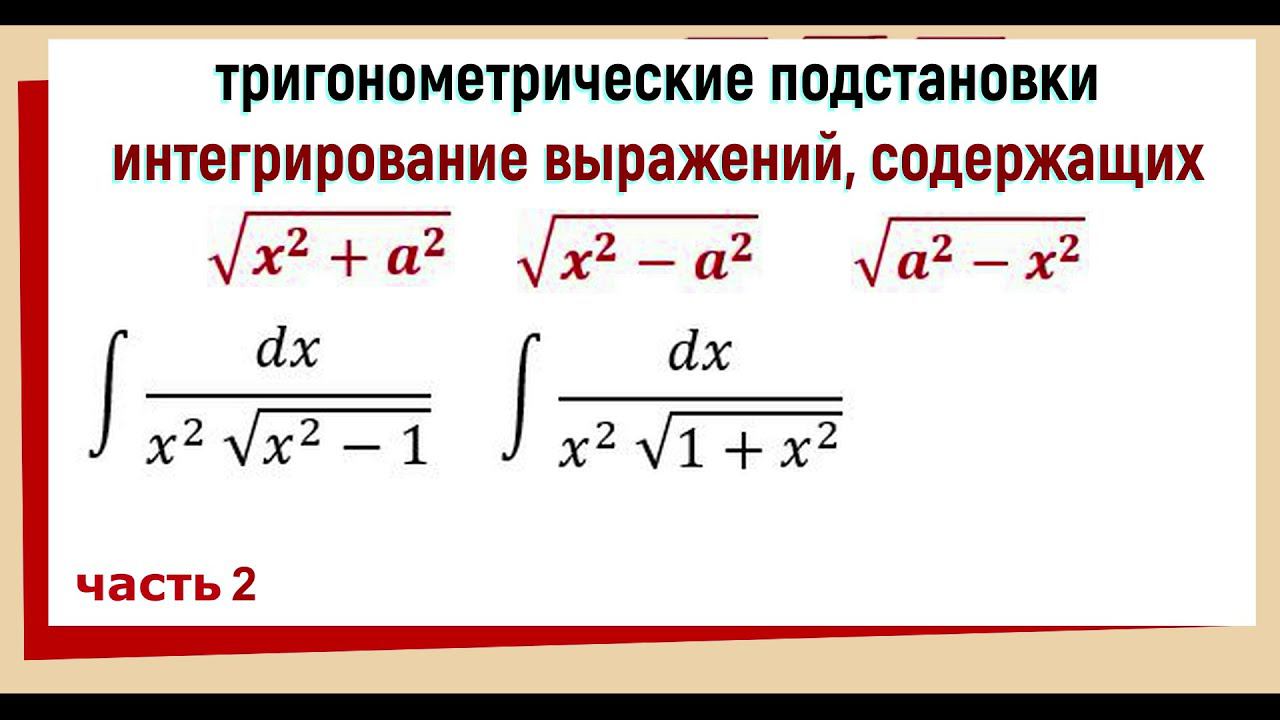 тригонометрические подстановки

интегрирование выражений, содержащих

$\sqrt{x^2+a^2}$ $\sqrt{x^2-a^2}$ $\sqrt{a^2-x^2}$

$\int \frac{dx}{x^2\sqrt{x^2-1}}$ $\int \frac{dx}{x^2\sqrt{1+x^2}}$

часть 2